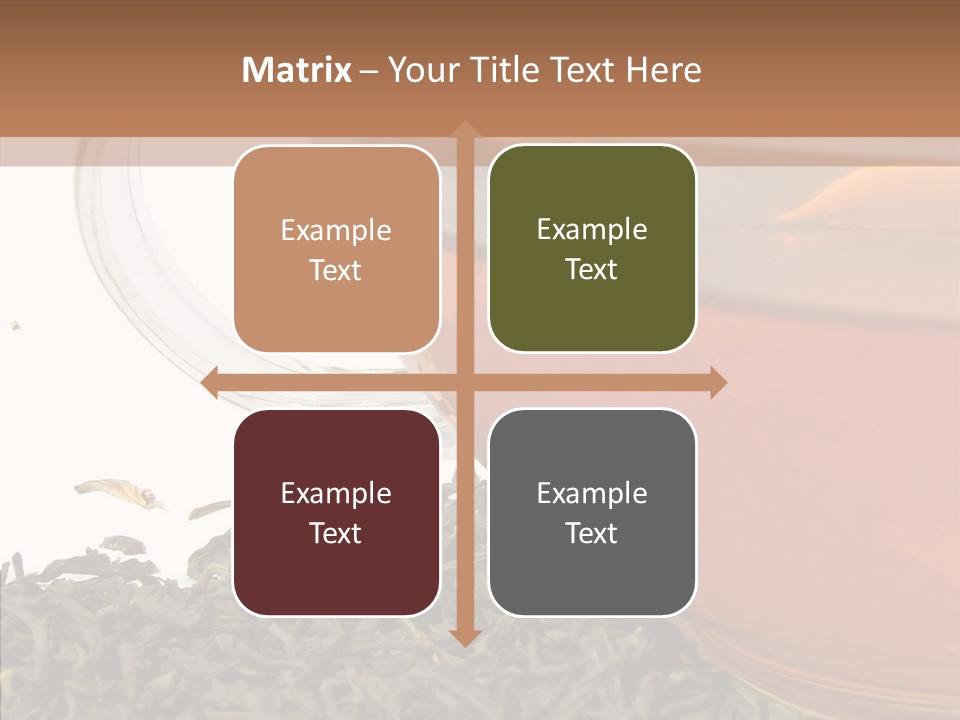 Matrix – Your Title Text Here

Example Text

Example Text

Example Text

Example Text